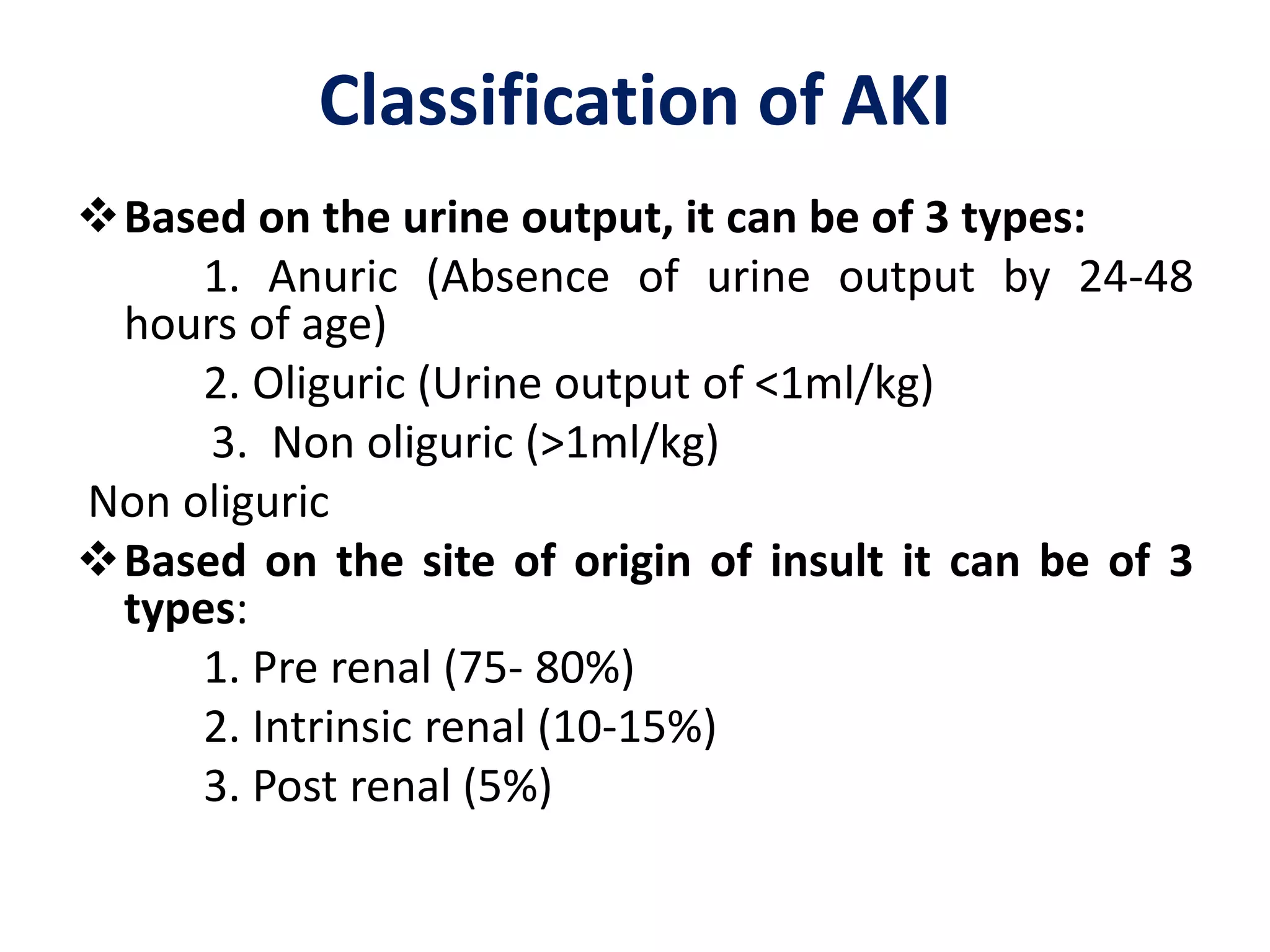 Classification of AKI

❖ Based on the urine output, it can be of 3 types:

1. Anuric (Absence of urine output by 24-48 hours of age)

2. Oliguric (Urine output of <1ml/kg)

3. Non oliguric (>1ml/kg)

Non oliguric

❖ Based on the site of origin of insult it can be of 3 types:

1. Pre renal (75- 80%)

2. Intrinsic renal (10-15%)

3. Post renal (5%)